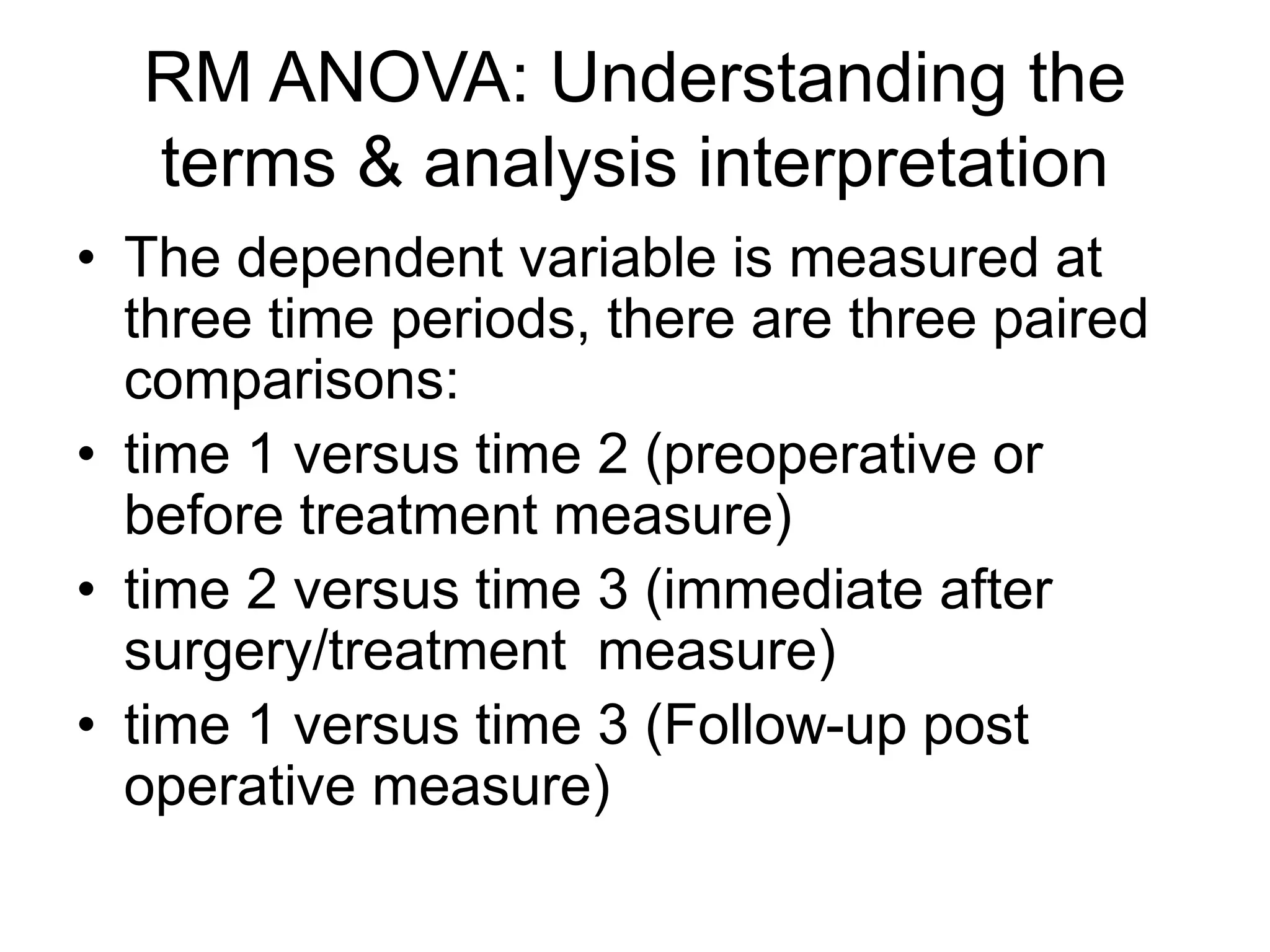 RM ANOVA: Understanding the terms & analysis interpretation

• The dependent variable is measured at three time periods, there are three paired comparisons:
• time 1 versus time 2 (preoperative or before treatment measure)
• time 2 versus time 3 (immediate after surgery/treatment  measure)
• time 1 versus time 3 (Follow-up post operative measure)